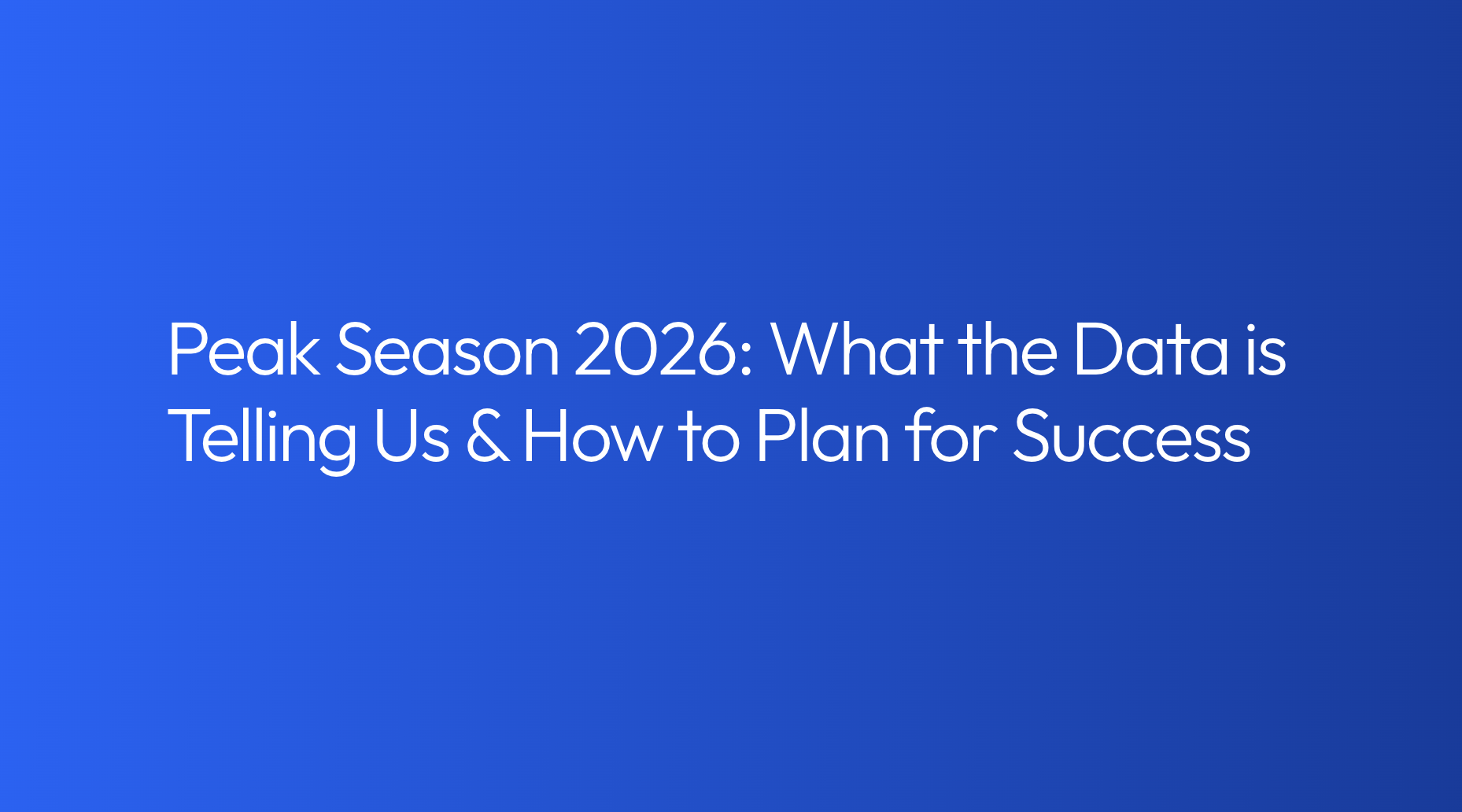 Peak Season 2026: What the Data is Telling Us & How to Plan for Success